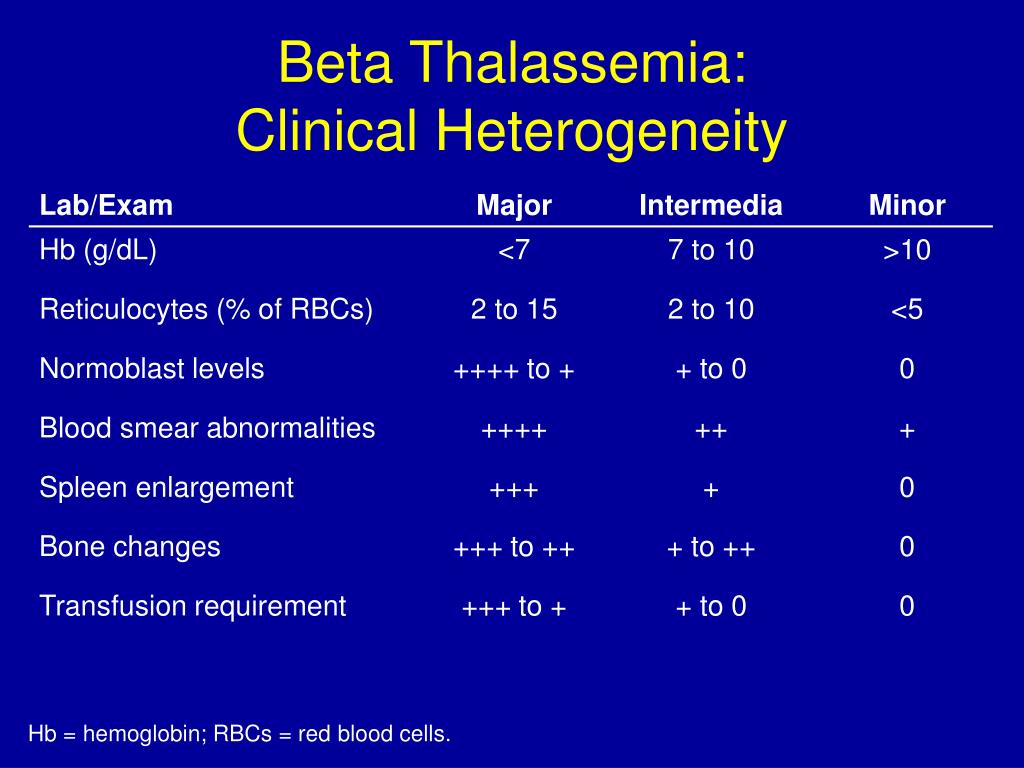 Beta Thalassemia:
Clinical Heterogeneity

| Lab/Exam | Major | Intermedia | Minor |
|---|---|---|---|
| Hb (g/dL) | <7 | 7 to 10 | >10 |
| Reticulocytes (% of RBCs) | 2 to 15 | 2 to 10 | <5 |
| Normoblast levels | ++++ to + | + to 0 | 0 |
| Blood smear abnormalities | ++++ | ++ | + |
| Spleen enlargement | +++ | + | 0 |
| Bone changes | +++ to ++ | + to ++ | 0 |
| Transfusion requirement | +++ to + | + to 0 | 0 |

Hb = hemoglobin; RBCs = red blood cells.